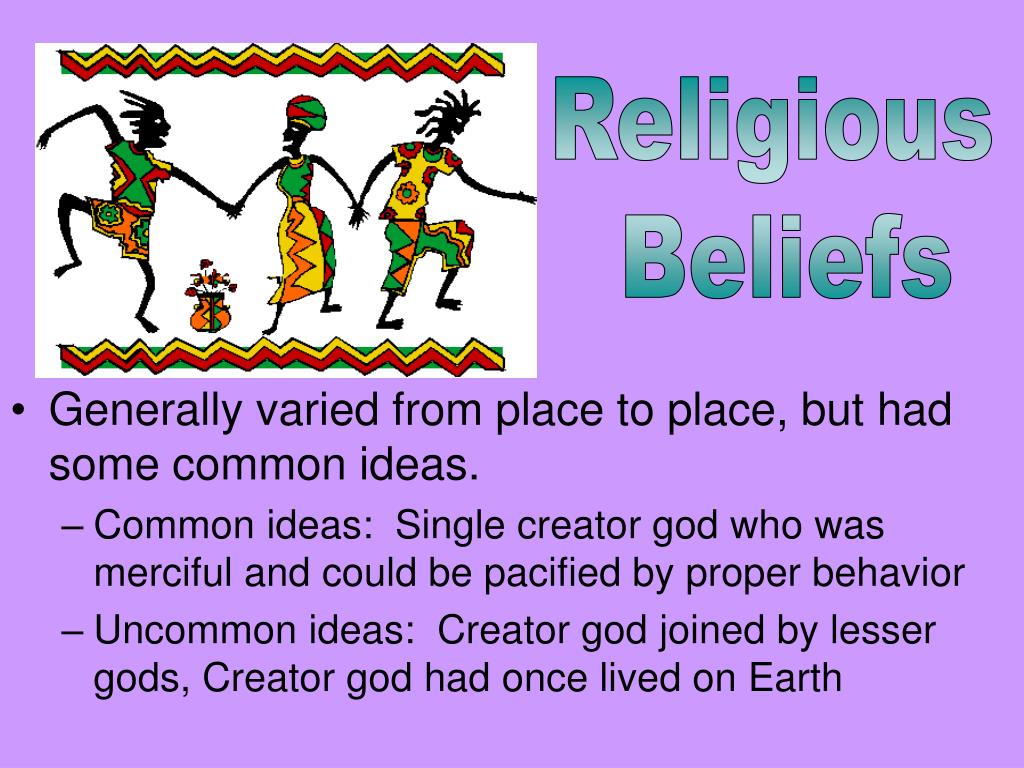 Religious Beliefs

• Generally varied from place to place, but had some common ideas.
– Common ideas: Single creator god who was merciful and could be pacified by proper behavior
– Uncommon ideas: Creator god joined by lesser gods, Creator god had once lived on Earth